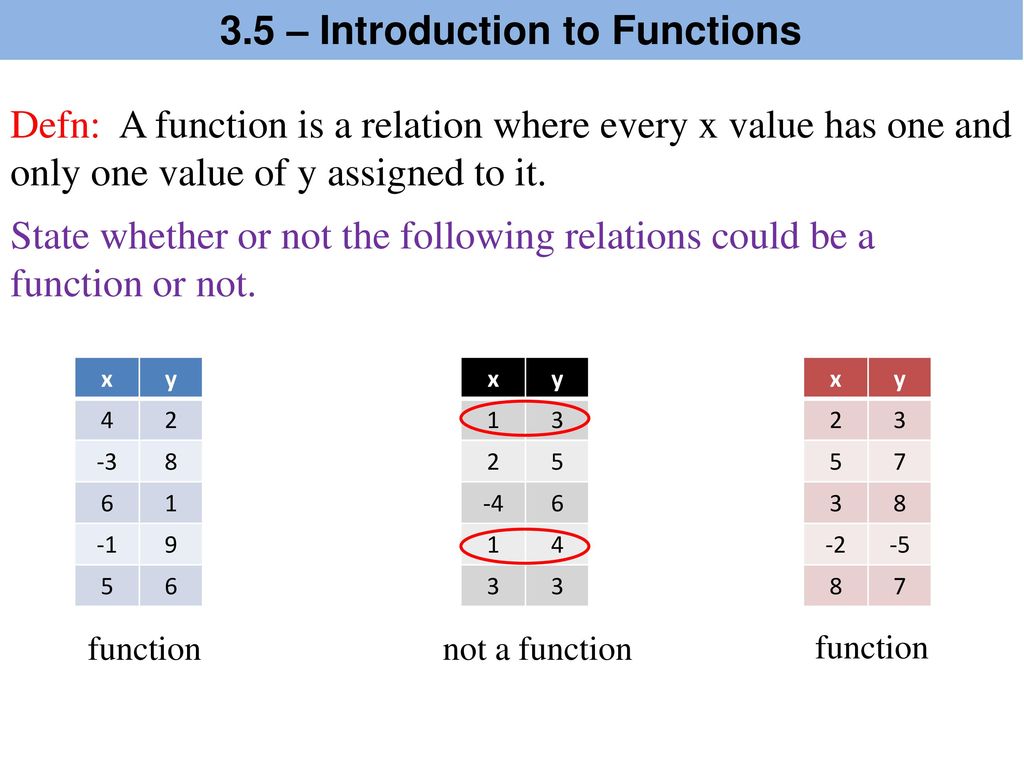 3.5 – Introduction to Functions

Defn: A function is a relation where every x value has one and only one value of y assigned to it.

State whether or not the following relations could be a function or not.

| x | y |
|---|---|
| 4 | 2 |
| -3 | 8 |
| 6 | 1 |
| -1 | 9 |
| 5 | 6 |

function

| x | y |
|---|---|
| 1 | 3 |
| 2 | 5 |
| -4 | 6 |
| 1 | 4 |
| 3 | 3 |

not a function

| x | y |
|---|---|
| 2 | 3 |
| 5 | 7 |
| 3 | 8 |
| -2 | -5 |
| 8 | 7 |

function